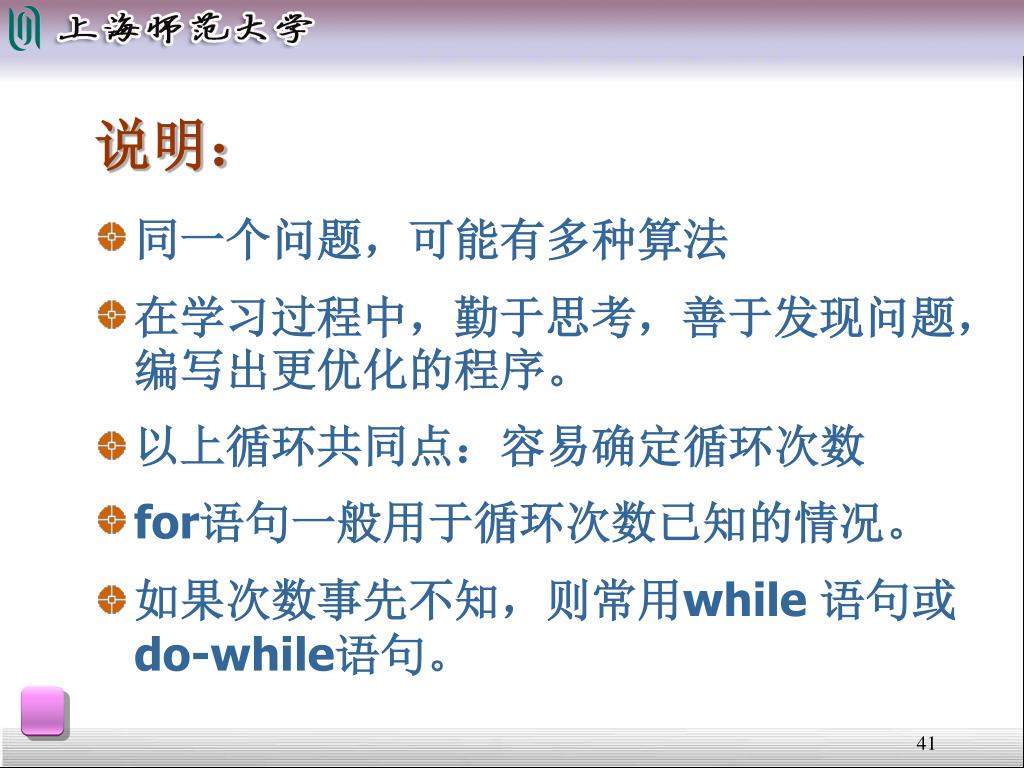 上海师范大学

说明：

同一个问题，可能有多种算法

在学习过程中，勤于思考，善于发现问题，编写出更优化的程序。

以上循环共同点：容易确定循环次数

for语句一般用于循环次数已知的情况。

如果次数事先不知，则常用while 语句或do-while语句。

41